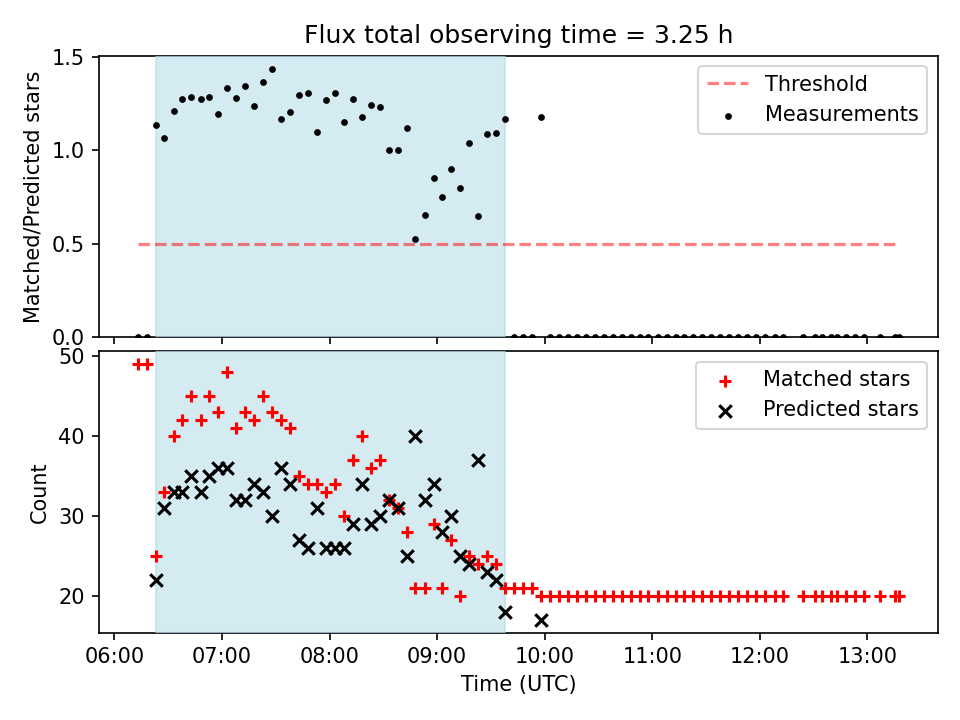 Flux total observing time = 3.25 h

Matched/Predicted stars

1.5
1.0
0.5
0.0

Threshold
Measurements

Count

50
40
30
20

Matched stars
Predicted stars

06:00
07:00
08:00
09:00
10:00
11:00
12:00
13:00

Time (UTC)